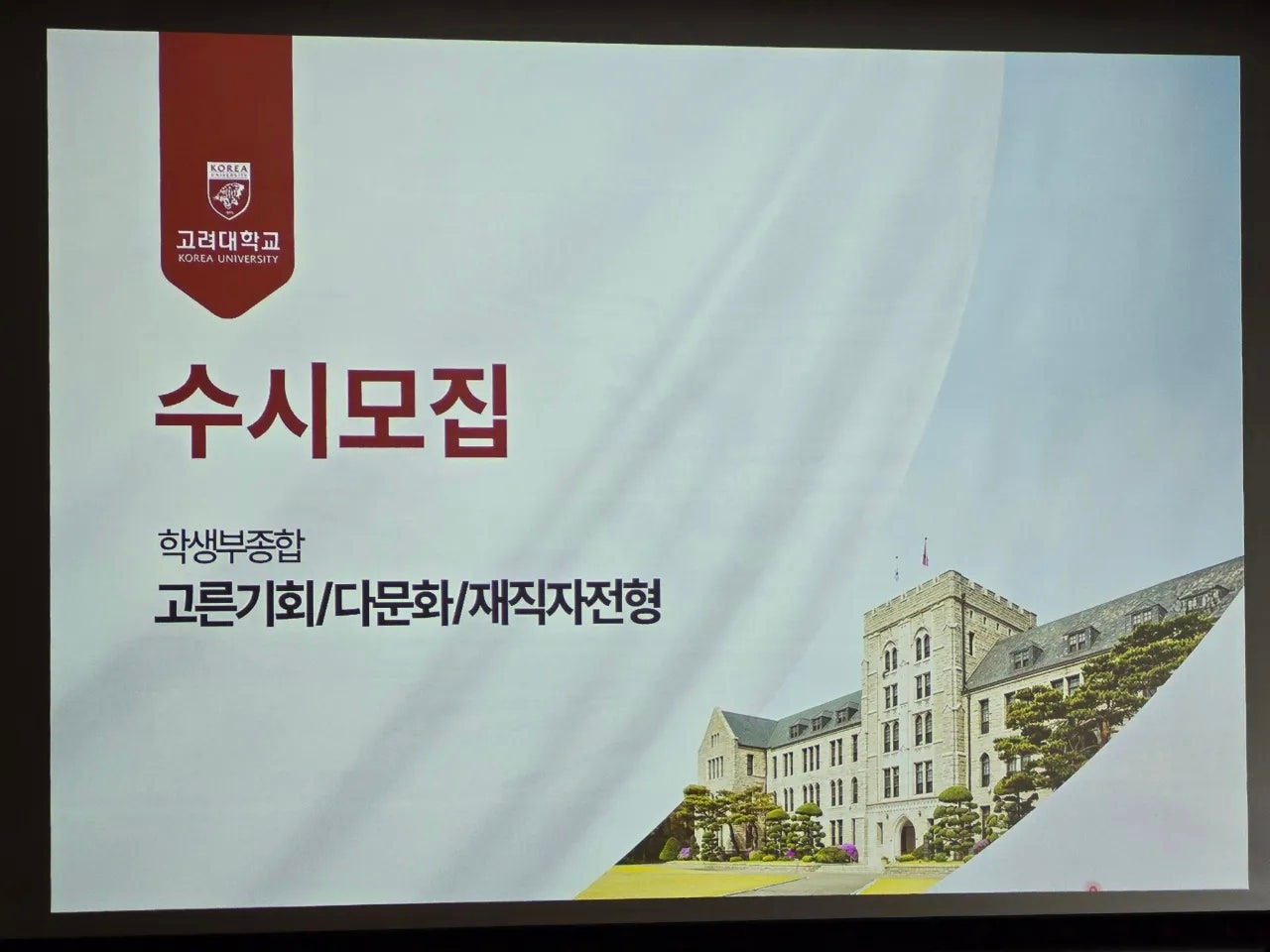 KOREA UNIVERSITY

고려대학교
KOREA UNIVERSITY

수시모집

학생부종합
고른기회/다문화/재직자전형